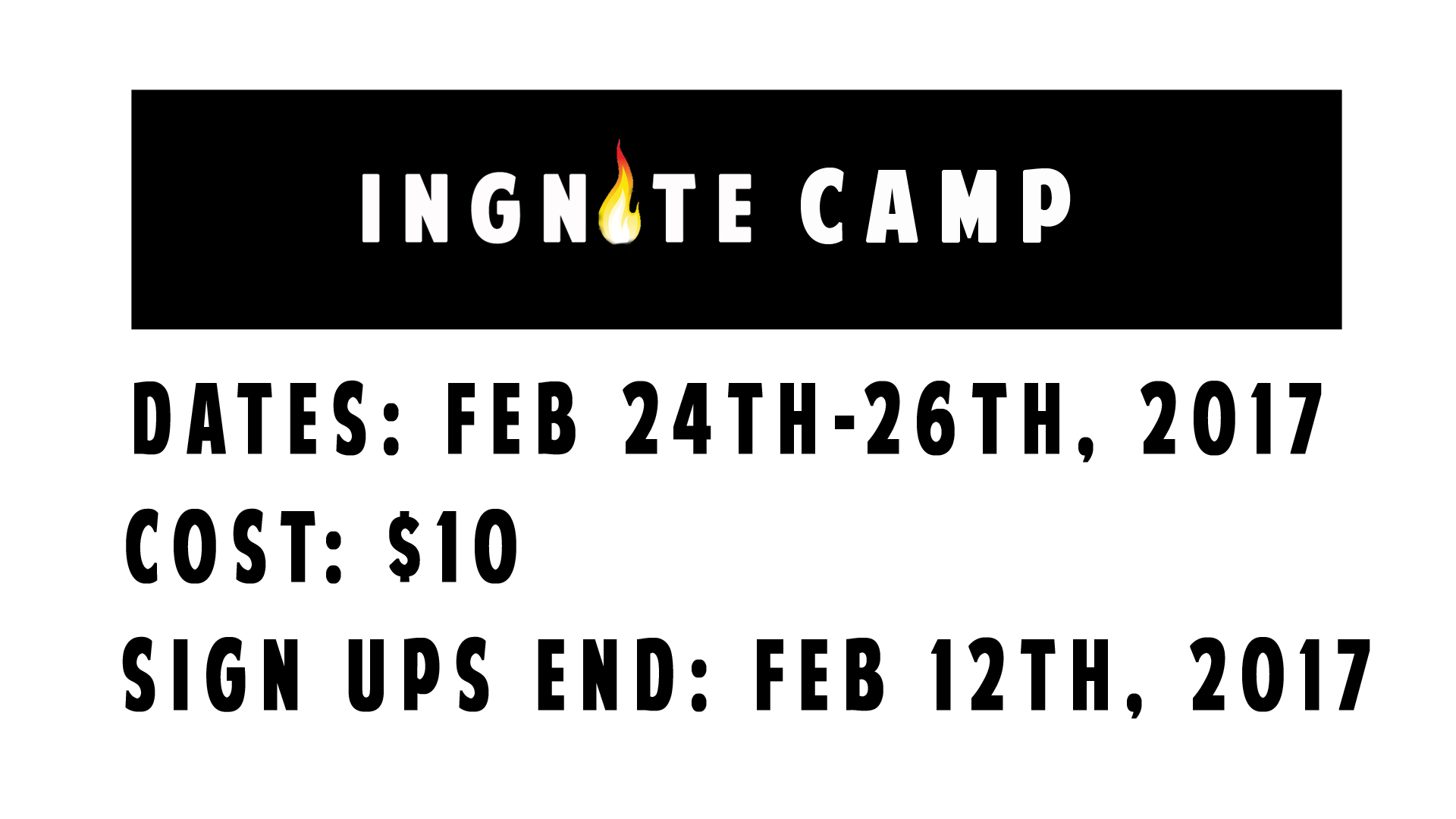 INGNITE CAMP

DATES: FEB 24TH-26TH, 2017
COST: $10
SIGN UPS END: FEB 12TH, 2017